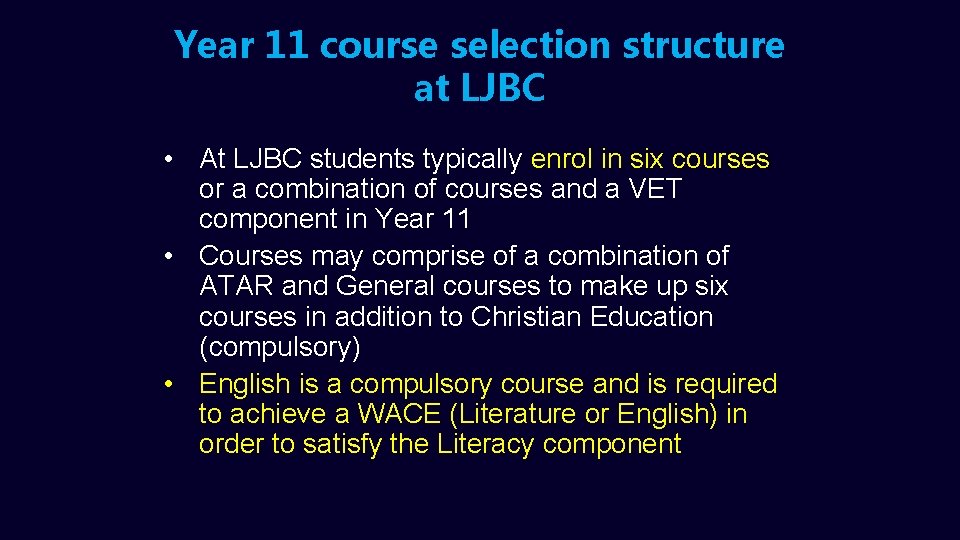 Year 11 course selection structure at LJBC

• At LJBC students typically enrol in six courses or a combination of courses and a VET component in Year 11
• Courses may comprise of a combination of ATAR and General courses to make up six courses in addition to Christian Education (compulsory)
• English is a compulsory course and is required to achieve a WACE (Literature or English) in order to satisfy the Literacy component